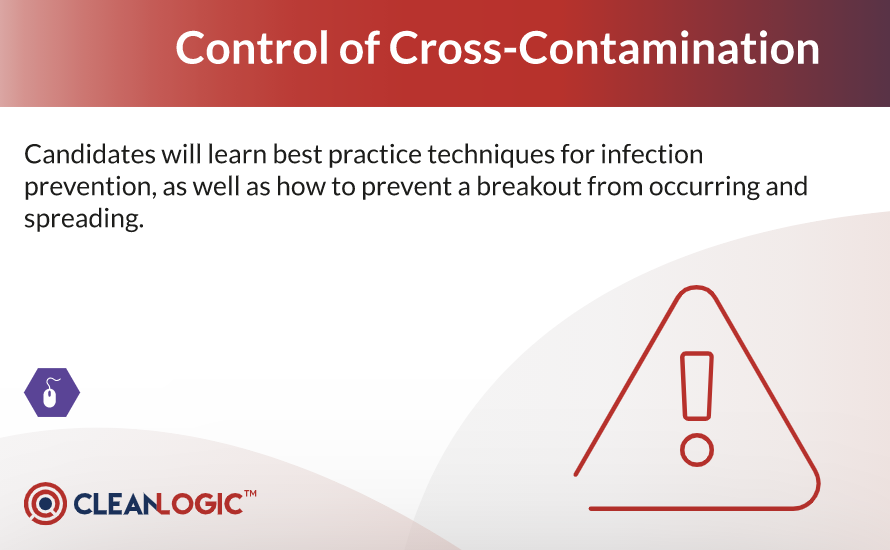 Control of Cross-Contamination

Candidates will learn best practice techniques for infection prevention, as well as how to prevent a breakout from occurring and spreading.

CLEANLOGIC™